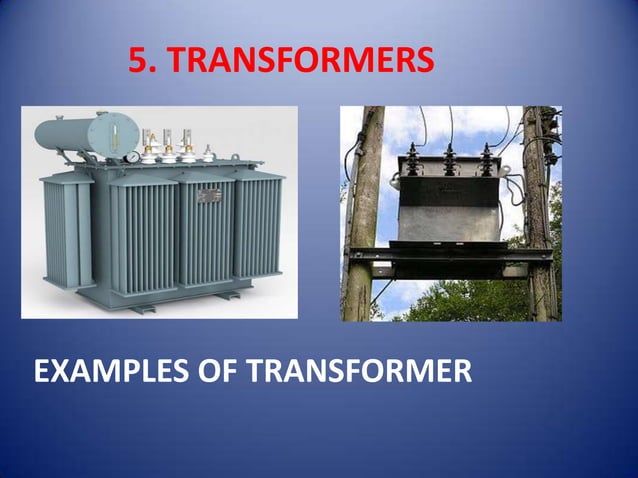 5. TRANSFORMERS

EXAMPLES OF TRANSFORMER